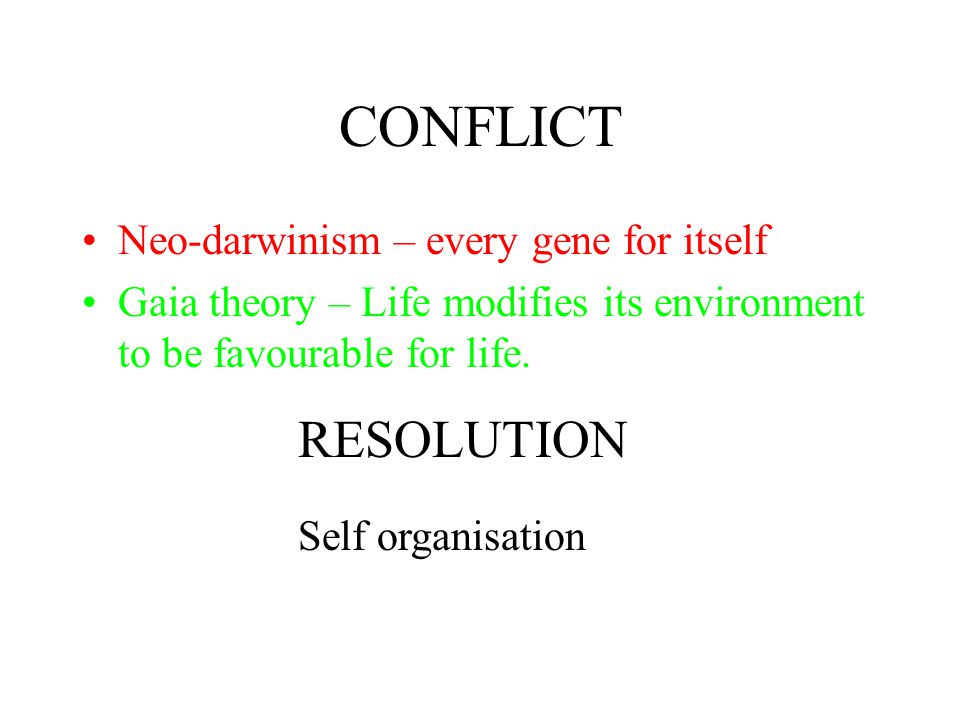 CONFLICT

• Neo-darwinism – every gene for itself
• Gaia theory – Life modifies its environment to be favourable for life.

RESOLUTION

Self organisation